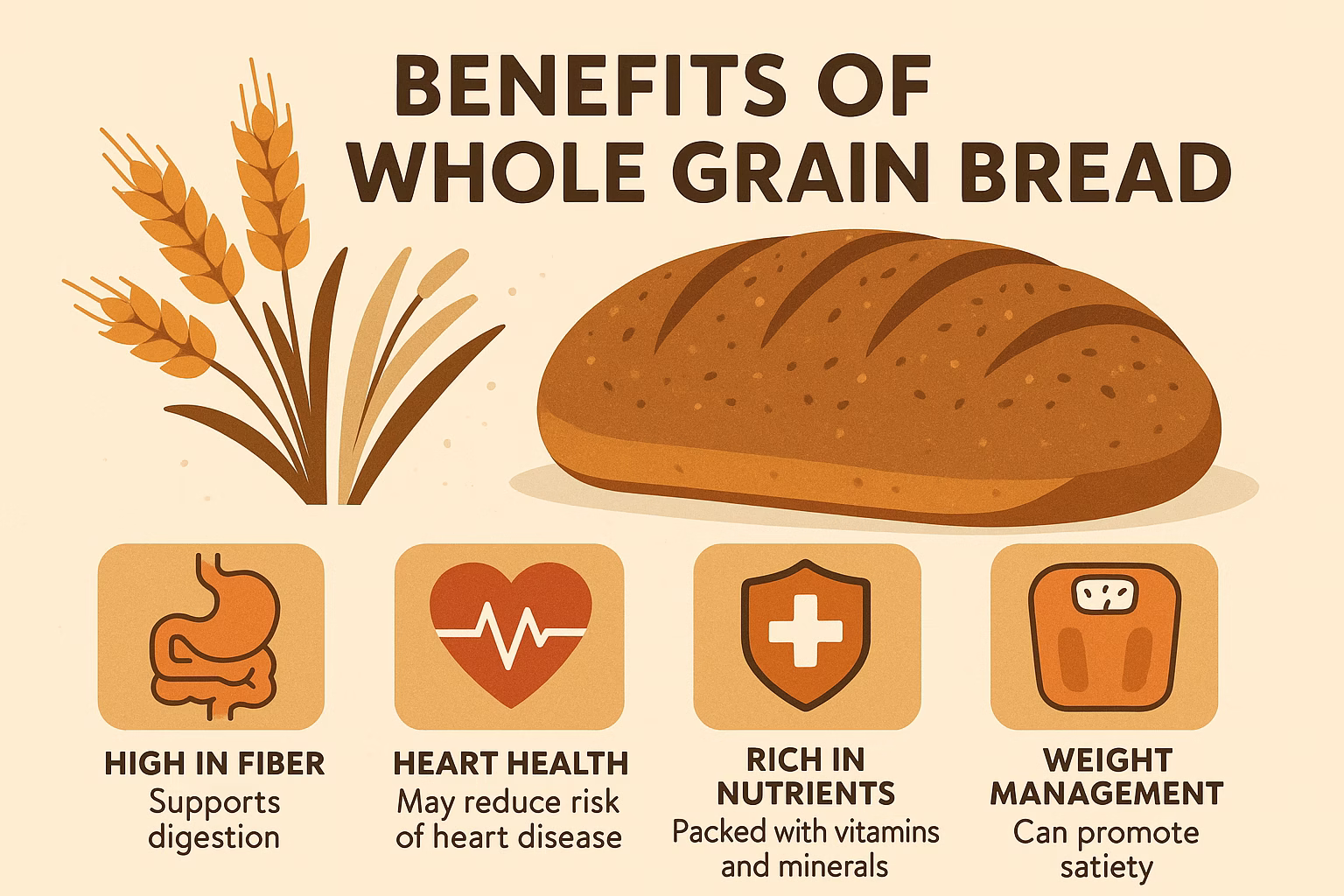 BENEFITS OF WHOLE GRAIN BREAD

HIGH IN FIBER
Supports digestion

HEART HEALTH
May reduce risk of heart disease

RICH IN NUTRIENTS
Packed with vitamins and minerals

WEIGHT MANAGEMENT
Can promote satiety